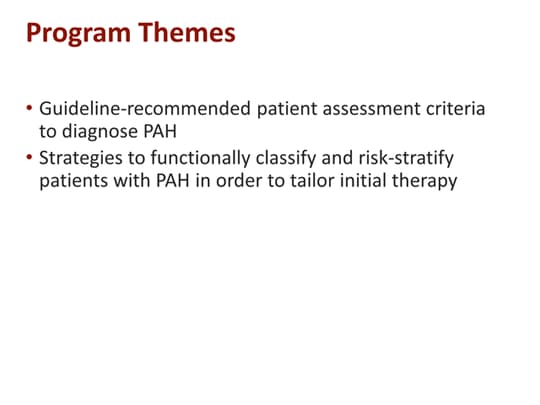 Program Themes

• Guideline-recommended patient assessment criteria to diagnose PAH
• Strategies to functionally classify and risk-stratify patients with PAH in order to tailor initial therapy